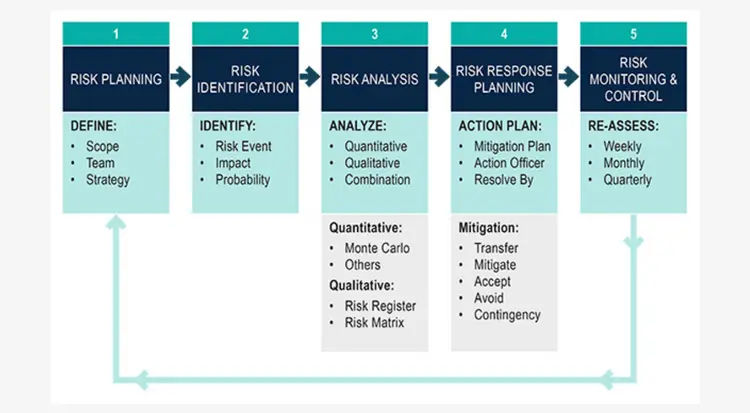 1

RISK PLANNING

DEFINE:
• Scope
• Team
• Strategy

2

RISK IDENTIFICATION

IDENTIFY:
• Risk Event
• Impact
• Probability

3

RISK ANALYSIS

ANALYZE:
• Quantitative
• Qualitative
• Combination

Quantitative:
• Monte Carlo
• Others

Qualitative:
• Risk Register
• Risk Matrix

4

RISK RESPONSE PLANNING

ACTION PLAN:
• Mitigation Plan
• Action Officer
• Resolve By

Mitigation:
• Transfer
• Mitigate
• Accept
• Avoid
• Contingency

5

RISK MONITORING & CONTROL

RE-ASSESS:
• Weekly
• Monthly
• Quarterly